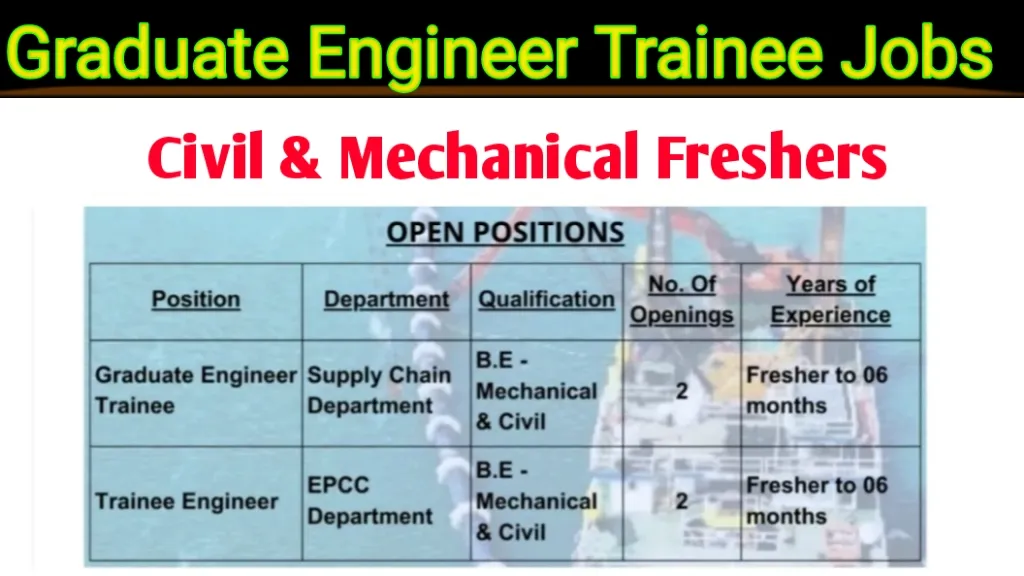 Graduate Engineer Trainee Jobs

Civil & Mechanical Freshers

OPEN POSITIONS

| Position | Department | Qualification | No. Of Openings | Years of Experience |
|---|---|---|---|---|
| Graduate Engineer Trainee | Supply Chain Department | B.E - Mechanical & Civil | 2 | Fresher to 06 months |
| Trainee Engineer | EPCC Department | B.E - Mechanical & Civil | 2 | Fresher to 06 months |